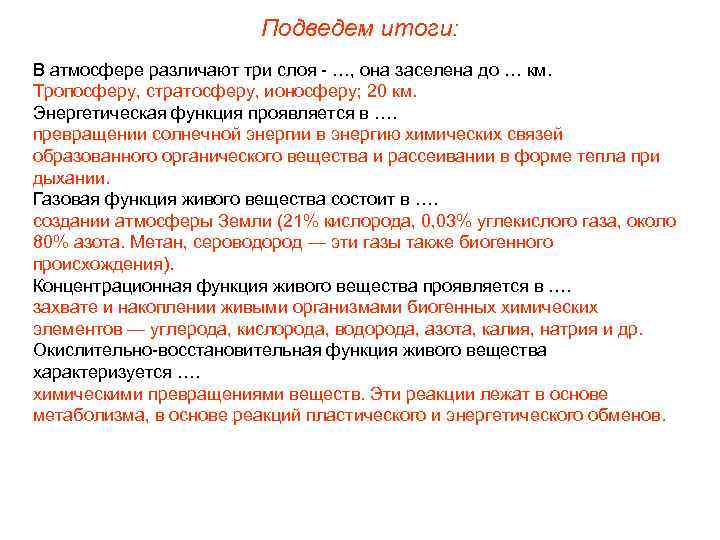 Подведем итоги:

В атмосфере различают три слоя - …, она заселена до … км.
Тропосферу, стратосферу, ионосферу; 20 км.
Энергетическая функция проявляется в ….
превращении солнечной энергии в энергию химических связей образованного органического вещества и рассеивании в форме тепла при дыхании.
Газовая функция живого вещества состоит в ….
создании атмосферы Земли (21% кислорода, 0,03% углекислого газа, около 80% азота. Метан, сероводород — эти газы также биогенного происхождения).
Концентрационная функция живого вещества проявляется в ….
захвате и накоплении живыми организмами биогенных химических элементов — углерода, кислорода, водорода, азота, калия, натрия и др.
Окислительно-восстановительная функция живого вещества характеризуется ….
химическими превращениями веществ. Эти реакции лежат в основе метаболизма, в основе реакций пластического и энергетического обменов.